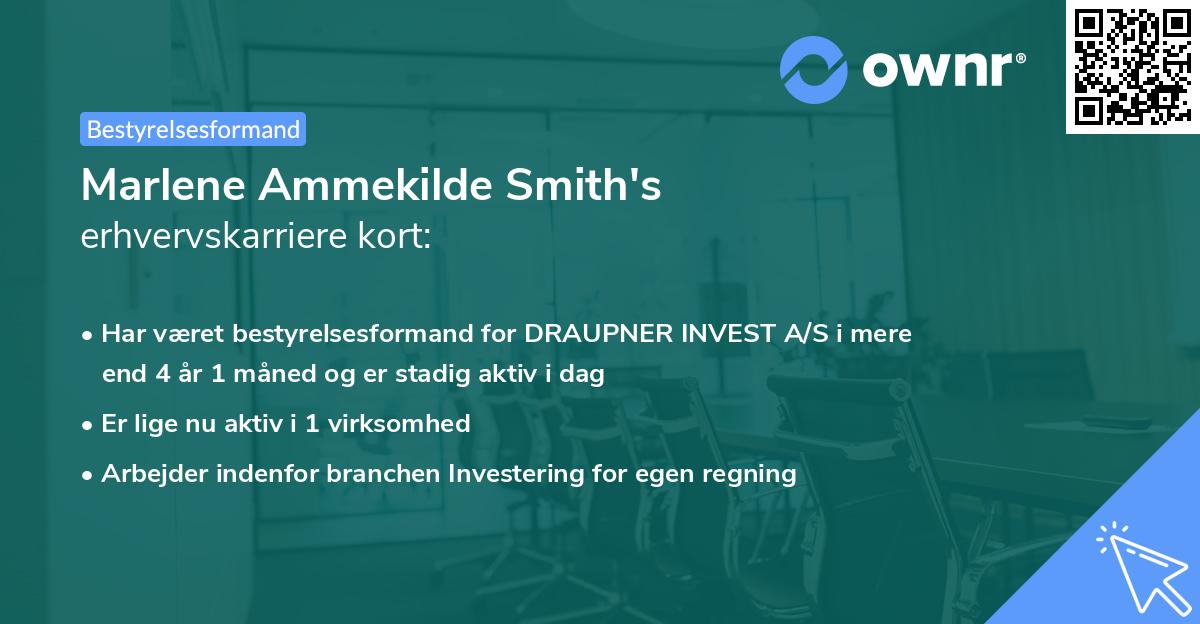 ownr®

Bestyrelsesformand

Marlene Ammekilde Smith's erhvervskarriere kort:

• Har været bestyrelsesformand for DRAUPNER INVEST A/S i mere end 4 år 1 måned og er stadig aktiv i dag

• Er lige nu aktiv i 1 virksomhed

• Arbejder indenfor branchen Investering for egen regning